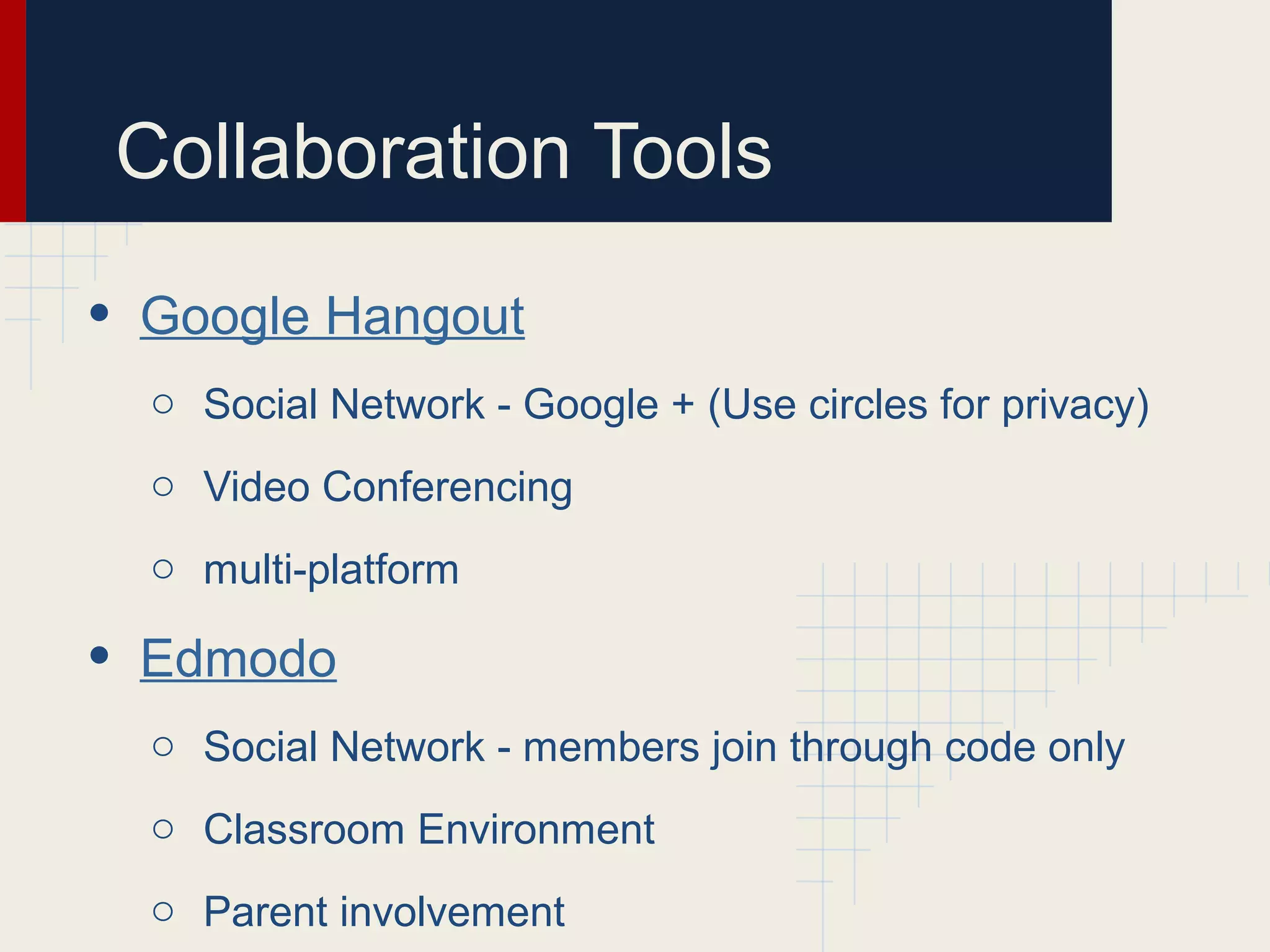 Collaboration Tools

- Google Hangout
  - Social Network - Google + (Use circles for privacy)
  - Video Conferencing
  - multi-platform
- Edmodo
  - Social Network - members join through code only
  - Classroom Environment
  - Parent involvement